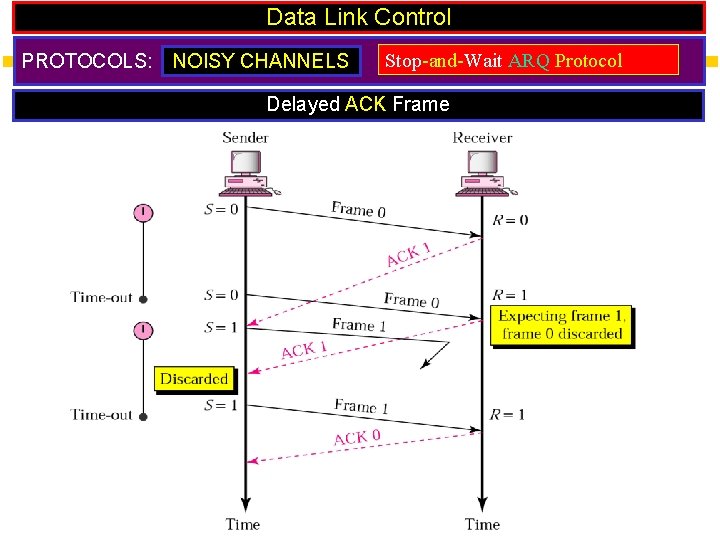 Data Link Control

PROTOCOLS: NOISY CHANNELS Stop-and-Wait ARQ Protocol

Delayed ACK Frame

Sender

Receiver

$S = 0$

Frame 0

$R = 0$

ACK 1

Time-out

$S = 0$

Frame 0

$R = 1$

Expecting frame 1, frame 0 discarded

$S = 1$

Frame 1

ACK 1

Discarded

Time-out

$S = 1$

Frame 1

$R = 1$

ACK 0

Time

Time